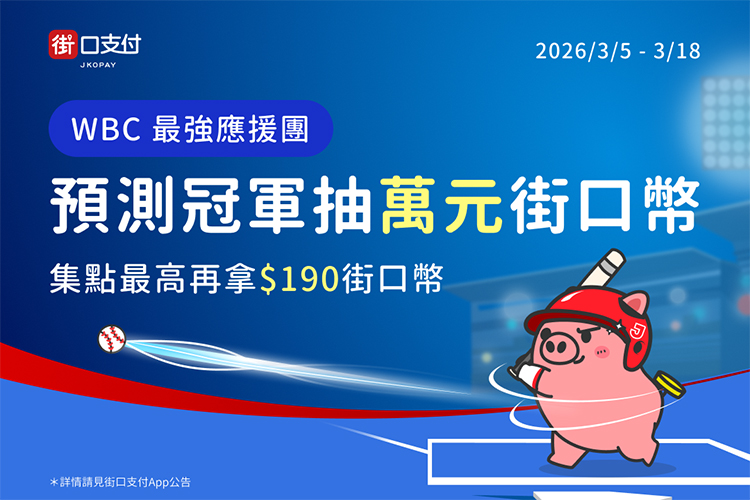 街口支付
JKOPAY

2026/3/5 - 3/18

WBC 最強應援團

預測冠軍抽萬元街口幣

集點最高再拿$190街口幣

J

＊詳情請見街口支付App公告